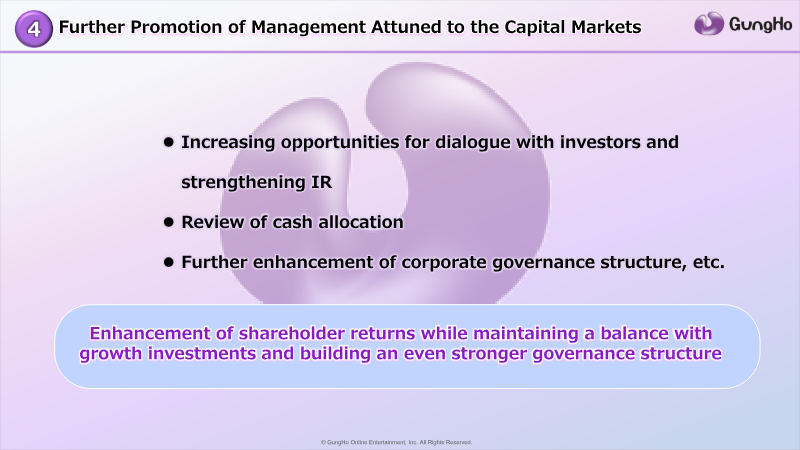 4 Further Promotion of Management Attuned to the Capital Markets

GungHo

● Increasing opportunities for dialogue with investors and strengthening IR

● Review of cash allocation

● Further enhancement of corporate governance structure, etc.

Enhancement of shareholder returns while maintaining a balance with growth investments and building an even stronger governance structure

© GungHo Online Entertainment, Inc. All Rights Reserved.